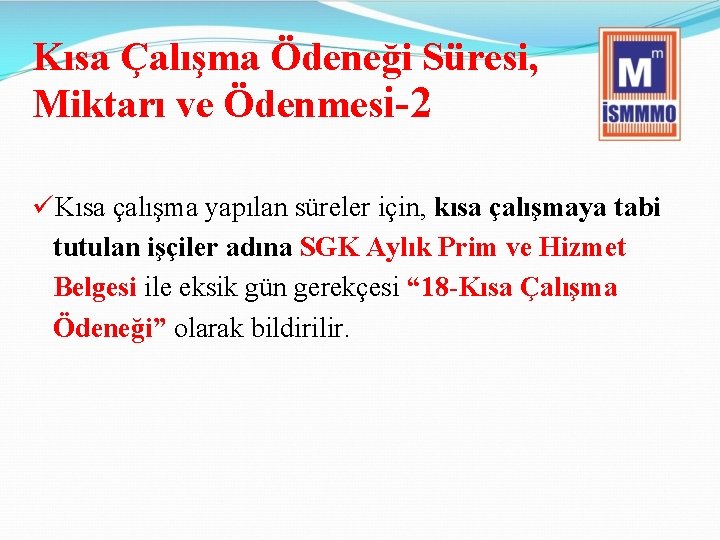 Kısa Çalışma Ödeneği Süresi, Miktarı ve Ödenmesi-2

M m
İSMMMO

✓Kısa çalışma yapılan süreler için, kısa çalışmaya tabi tutulan işçiler adına SGK Aylık Prim ve Hizmet Belgesi ile eksik gün gerekçesi “18-Kısa Çalışma Ödeneği” olarak bildirilir.